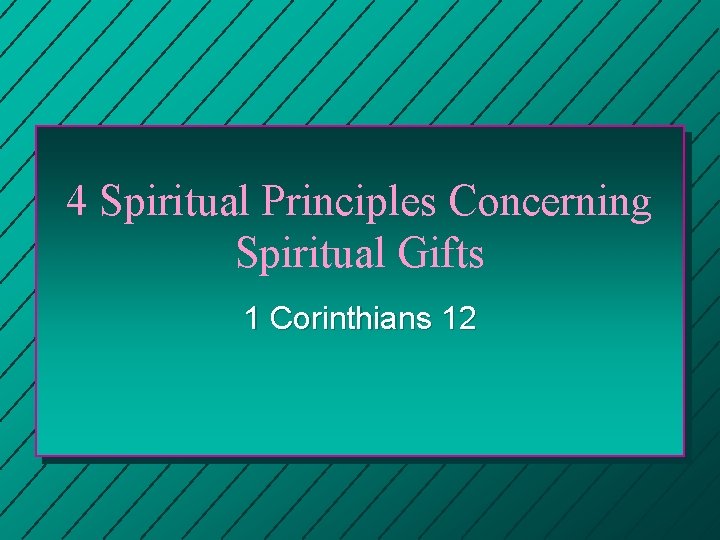 4 Spiritual Principles Concerning Spiritual Gifts

1 Corinthians 12